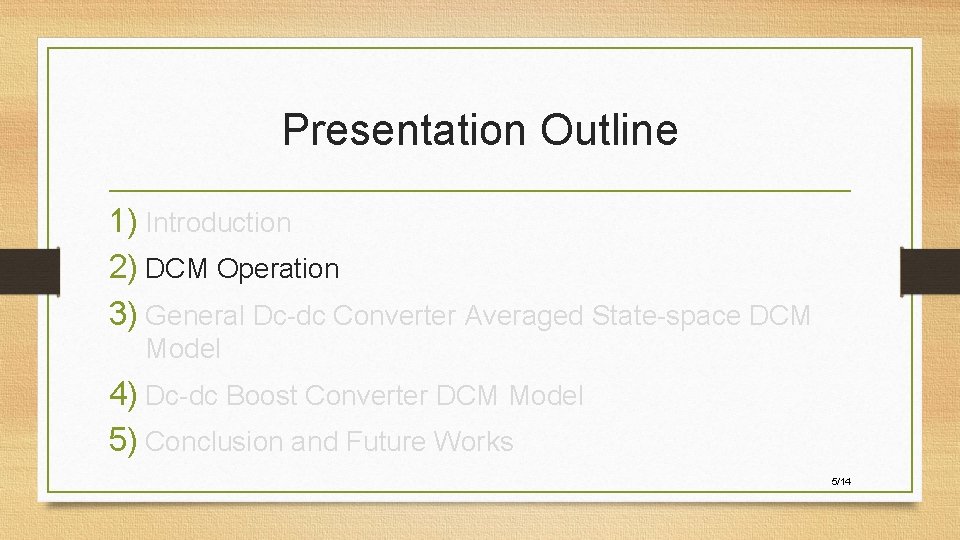 Presentation Outline

1) Introduction
2) DCM Operation
3) General Dc-dc Converter Averaged State-space DCM Model
4) Dc-dc Boost Converter DCM Model
5) Conclusion and Future Works

5/14